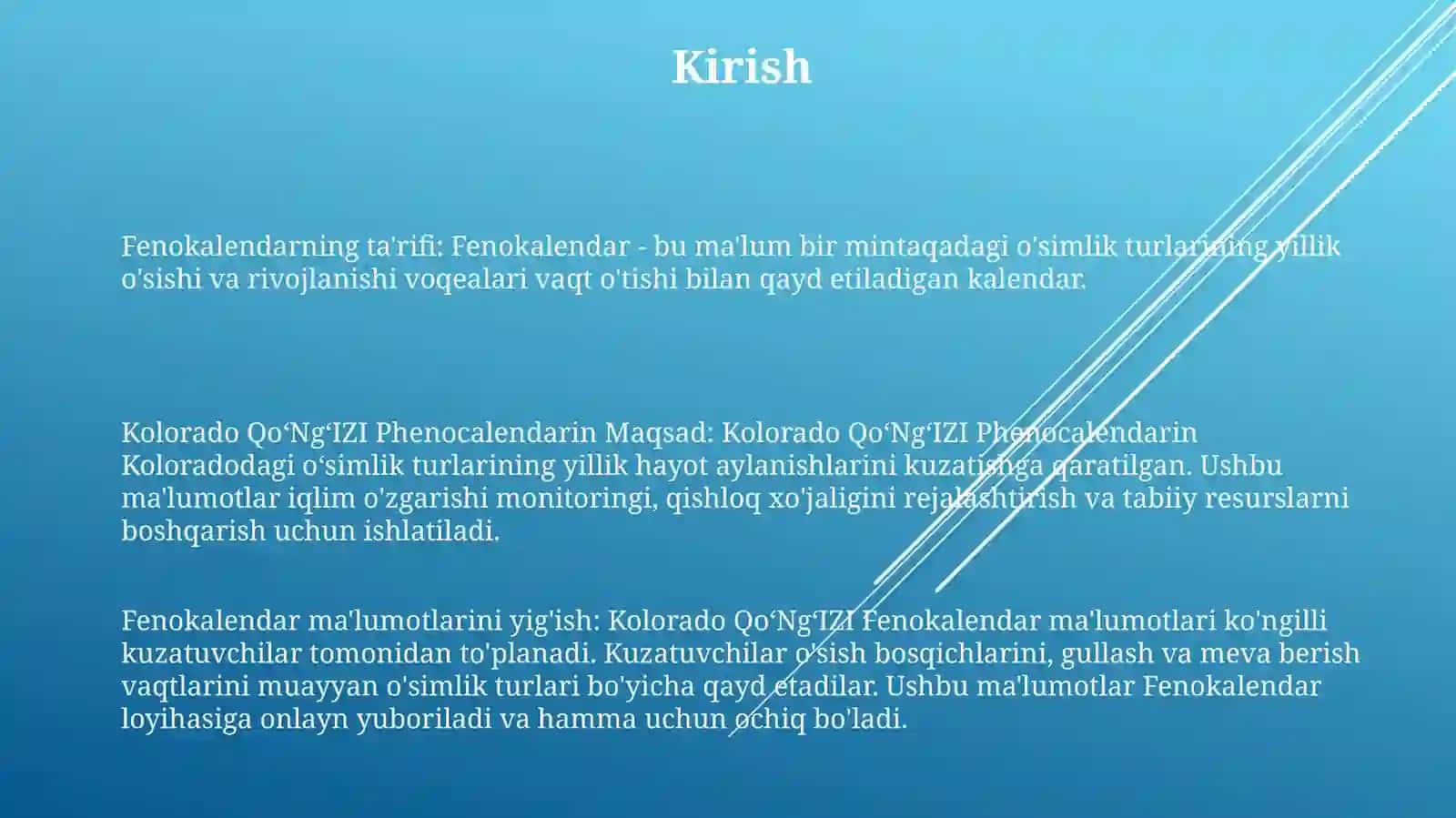 Kirish

Fenokalendarning ta'rifi: Fenokalendar - bu ma'lum bir mintaqadagi o'simlik turlarining yillik o'sishi va rivojlanishi voqealari vaqt o'tishi bilan qayd etiladigan kalendar.

Kolorado Qo‘Ng‘IZI Phenocalendarin Maqsad: Kolorado Qo‘Ng‘IZI Phenocalendarin Koloradodagi o‘simlik turlarining yillik hayot aylanishlarini kuzatishga qaratilgan. Ushbu ma'lumotlar iqlim o'zgarishi monitoringi, qishloq xo'jaligini rejalashtirish va tabiiy resurslarni boshqarish uchun ishlatiladi.

Fenokalendar ma'lumotlarini yig'ish: Kolorado Qo‘Ng‘IZI Fenokalendar ma'lumotlari ko'ngilli kuzatuvchilar tomonidan to'planadi. Kuzatuvchilar o'sish bosqichlarini, gullash va meva berish vaqtlarini muayyan o'simlik turlari bo'yicha qayd etadilar. Ushbu ma'lumotlar Fenokalendar loyihasiga onlayn yuboriladi va hamma uchun ochiq bo'ladi.